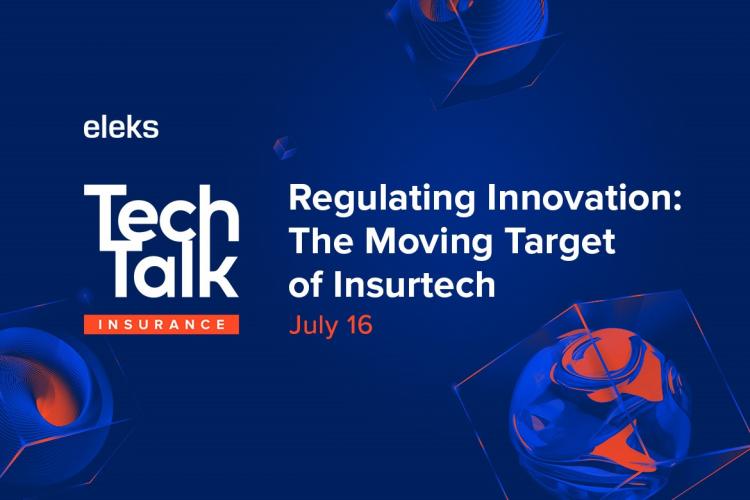 eleks

Tech Talk
INSURANCE

Regulating Innovation: The Moving Target of Insurtech

July 16